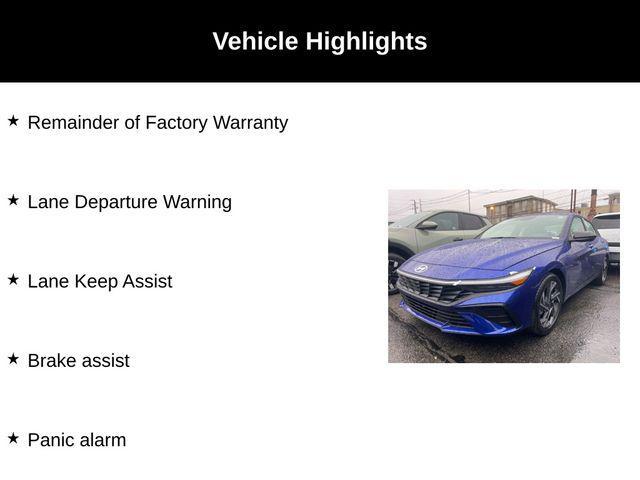 Vehicle Highlights

★ Remainder of Factory Warranty

★ Lane Departure Warning

★ Lane Keep Assist

★ Brake assist

★ Panic alarm